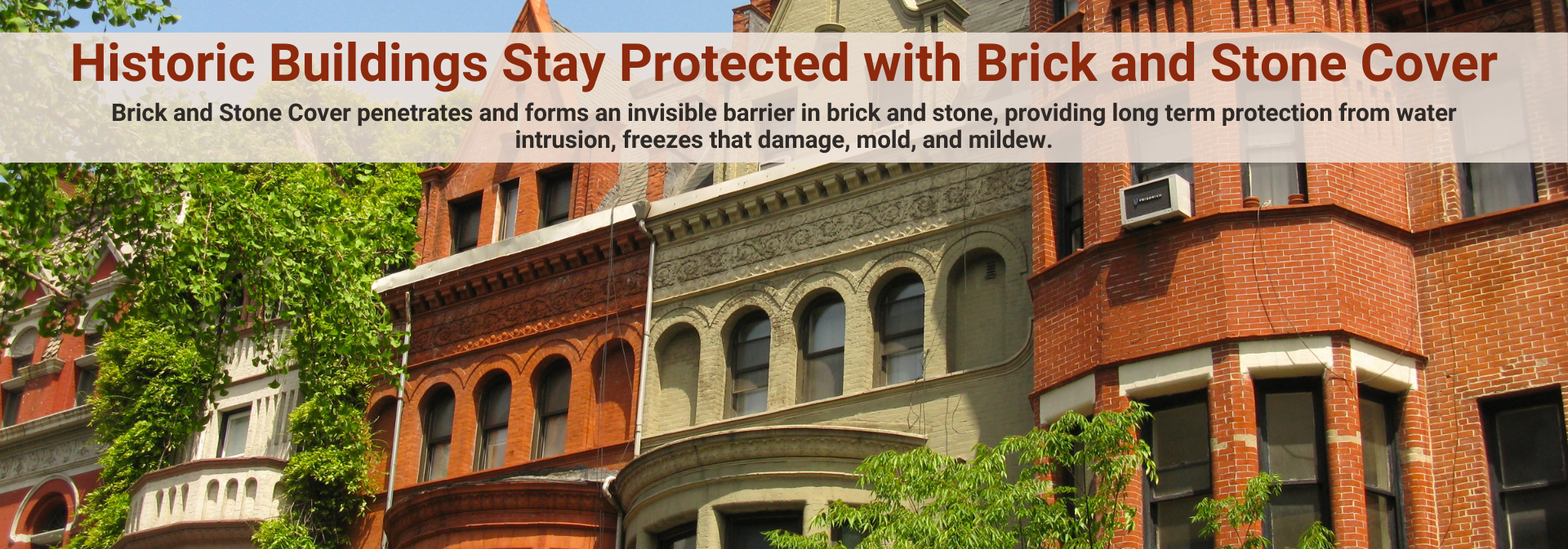 Historic Buildings Stay Protected with Brick and Stone Cover

Brick and Stone Cover penetrates and forms an invisible barrier in brick and stone, providing long term protection from water intrusion, freezes that damage, mold, and mildew.

FRIEDRICH